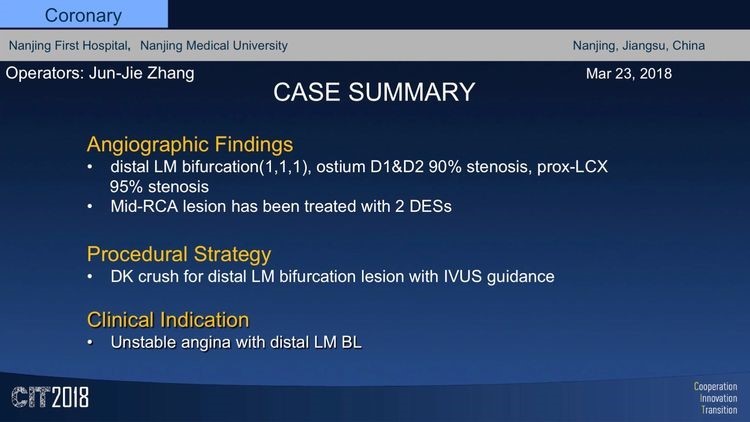 Coronary

Nanjing First Hospital, Nanjing Medical University

Nanjing, Jiangsu, China

Operators: Jun-Jie Zhang

Mar 23, 2018

CASE SUMMARY

Angiographic Findings

• distal LM bifurcation(1,1,1), ostium D1&D2 90% stenosis, prox-LCX 95% stenosis
• Mid-RCA lesion has been treated with 2 DESs

Procedural Strategy

• DK crush for distal LM bifurcation lesion with IVUS guidance

Clinical Indication

• Unstable angina with distal LM BL

CIT2018

Cooperation
Innovation
Transition